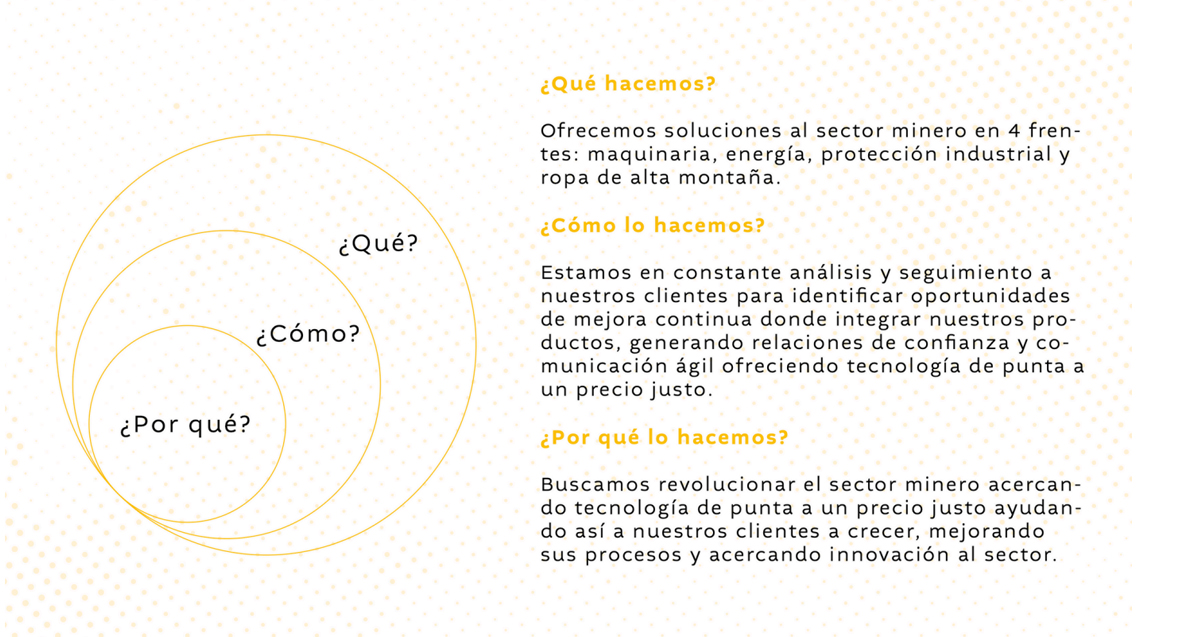 ¿Qué?

¿Cómo?

¿Por qué?

¿Qué hacemos?

Ofrecemos soluciones al sector minero en 4 frentes: maquinaria, energía, protección industrial y ropa de alta montaña.

¿Cómo lo hacemos?

Estamos en constante análisis y seguimiento a nuestros clientes para identificar oportunidades de mejora continua donde integrar nuestros productos, generando relaciones de confianza y comunicación ágil ofreciendo tecnología de punta a un precio justo.

¿Por qué lo hacemos?

Buscamos revolucionar el sector minero acercando tecnología de punta a un precio justo ayudando así a nuestros clientes a crecer, mejorando sus procesos y acercando innovación al sector.